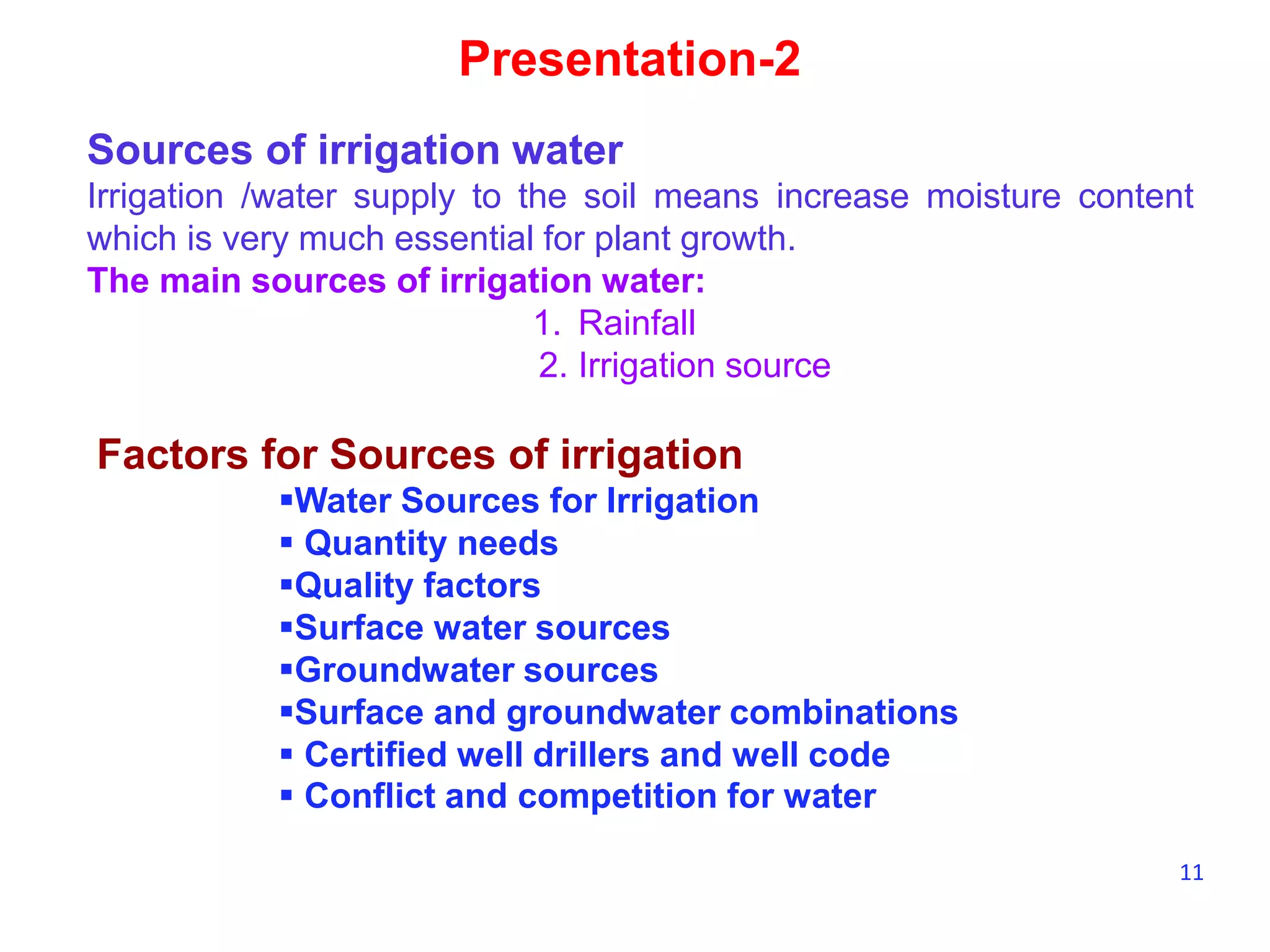 Presentation-2

Sources of irrigation water

Irrigation /water supply to the soil means increase moisture content which is very much essential for plant growth.

The main sources of irrigation water:

1. Rainfall
2. Irrigation source

Factors for Sources of irrigation

▪Water Sources for Irrigation
▪ Quantity needs
▪Quality factors
▪Surface water sources
▪Groundwater sources
▪Surface and groundwater combinations
▪ Certified well drillers and well code
▪ Conflict and competition for water

11